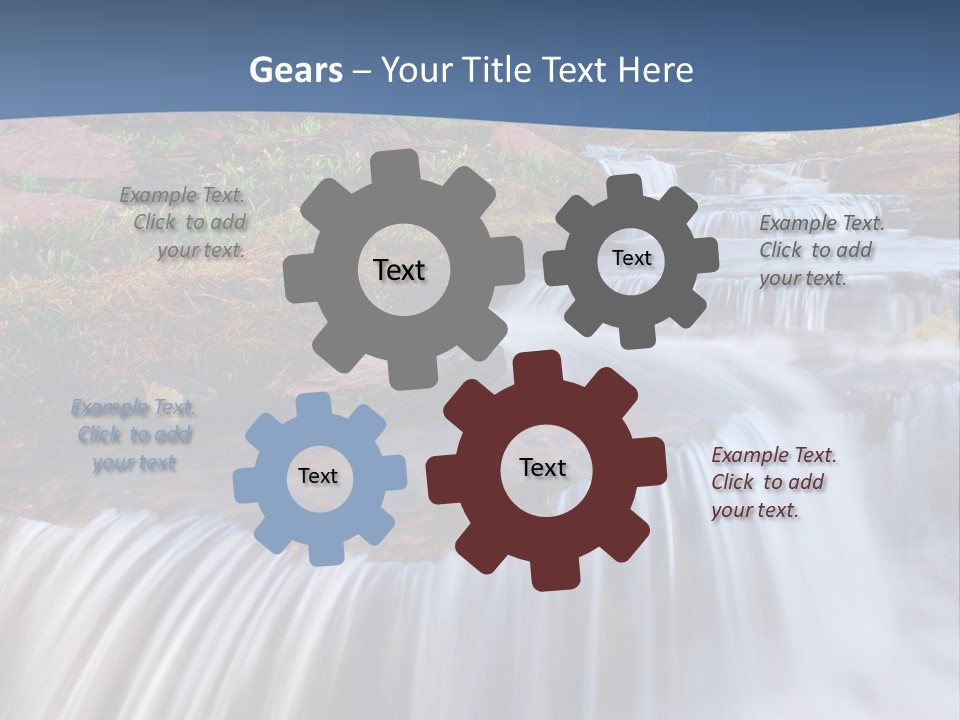 Gears – Your Title Text Here

Example Text. Click to add your text.

Text

Text

Example Text. Click to add your text.

Example Text. Click to add your text

Text

Text

Example Text. Click to add your text.